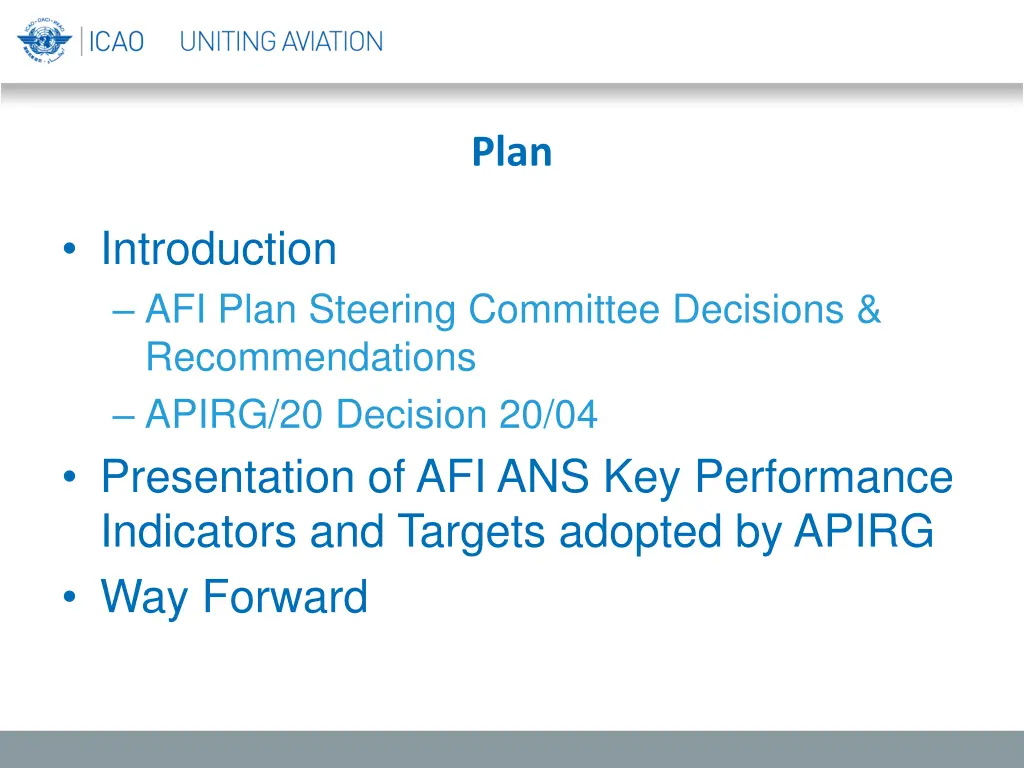 ICAO UNITING AVIATION

Plan

• Introduction
– AFI Plan Steering Committee Decisions & Recommendations
– APIRG/20 Decision 20/04
• Presentation of AFI ANS Key Performance Indicators and Targets adopted by APIRG
• Way Forward